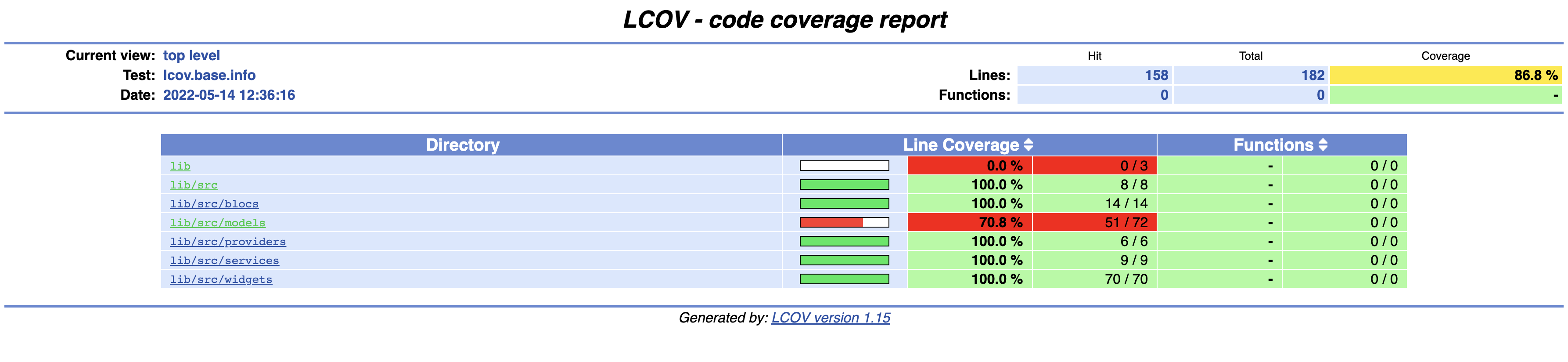 LCOV - code coverage report

Current view: top level
Test: lcov.base.info
Date: 2022-05-14 12:36:16

| | Hit | Total | Coverage |
|---|---|---|---|
| Lines: | 158 | 182 | 86.8 % |
| Functions: | 0 | 0 | - |

| Directory | Line Coverage | | | Functions | |
|---|---|---|---|---|---|
| lib | | 0.0 % | 0 / 3 | - | 0 / 0 |
| lib/src | | 100.0 % | 8 / 8 | - | 0 / 0 |
| lib/src/blocs | | 100.0 % | 14 / 14 | - | 0 / 0 |
| lib/src/models | | 70.8 % | 51 / 72 | - | 0 / 0 |
| lib/src/providers | | 100.0 % | 6 / 6 | - | 0 / 0 |
| lib/src/services | | 100.0 % | 9 / 9 | - | 0 / 0 |
| lib/src/widgets | | 100.0 % | 70 / 70 | - | 0 / 0 |

Generated by: LCOV version 1.15